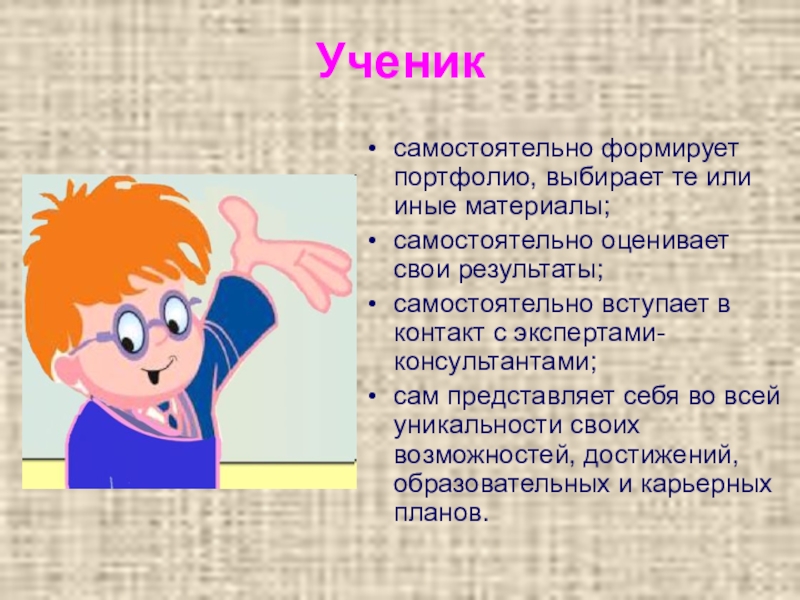 Ученик

• самостоятельно формирует портфолио, выбирает те или иные материалы;
• самостоятельно оценивает свои результаты;
• самостоятельно вступает в контакт с экспертами-консультантами;
• сам представляет себя во всей уникальности своих возможностей, достижений, образовательных и карьерных планов.